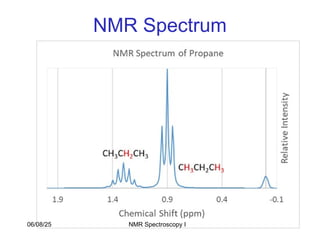 NMR Spectrum

NMR Spectrum of Propane

Relative Intensity

$CH_3CH_2CH_3$

$CH_3CH_2CH_3$

1.9
1.4
0.9
0.4
-0.1

Chemical Shift (ppm)

06/08/25
NMR Spectroscopy I